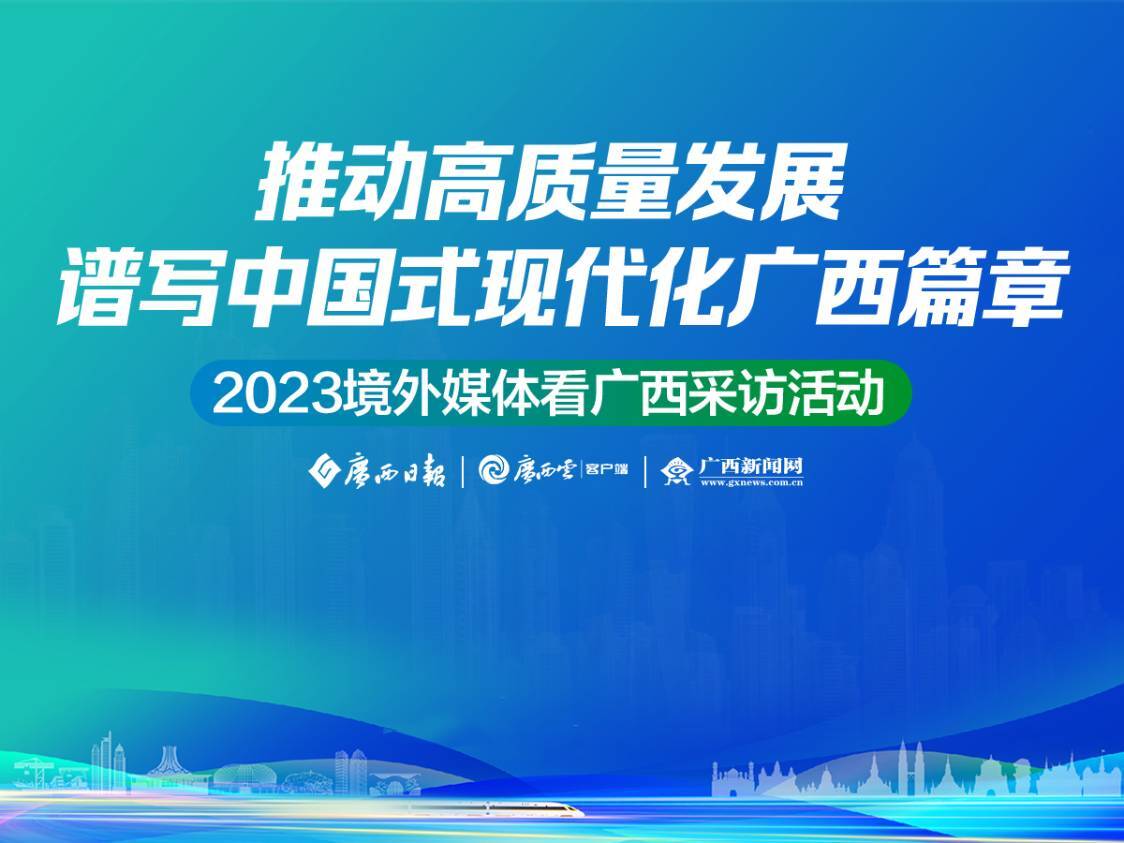 推动高质量发展
谱写中国式现代化广西篇章

2023境外媒体看广西采访活动

廣西日報 | 廣西雲 客户端 | 广西新闻网 www.gxnews.com.cn